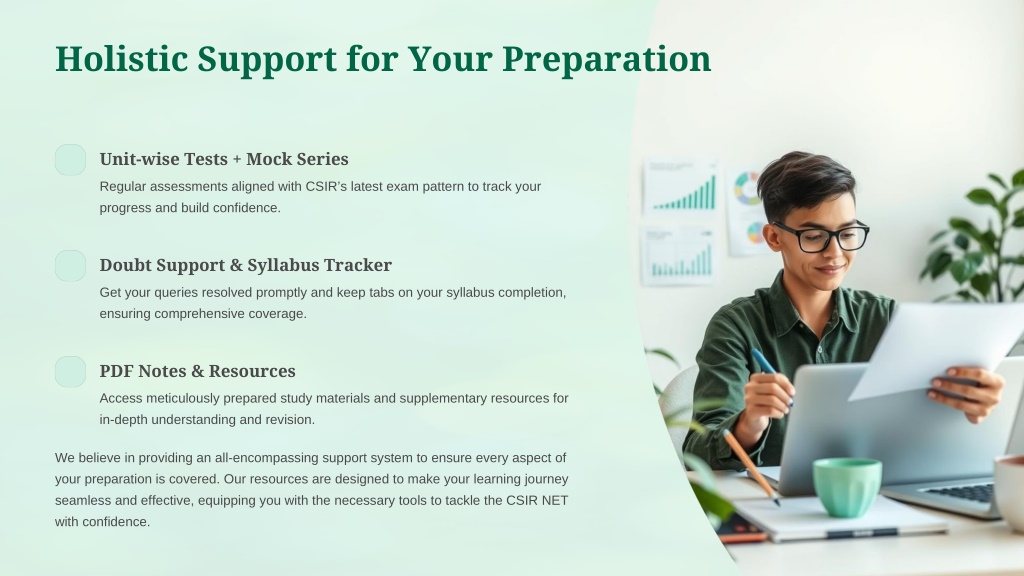 Holistic Support for Your Preparation

Unit-wise Tests + Mock Series

Regular assessments aligned with CSIR's latest exam pattern to track your progress and build confidence.

Doubt Support & Syllabus Tracker

Get your queries resolved promptly and keep tabs on your syllabus completion, ensuring comprehensive coverage.

PDF Notes & Resources

Access meticulously prepared study materials and supplementary resources for in-depth understanding and revision.

We believe in providing an all-encompassing support system to ensure every aspect of your preparation is covered. Our resources are designed to make your learning journey seamless and effective, equipping you with the necessary tools to tackle the CSIR NET with confidence.